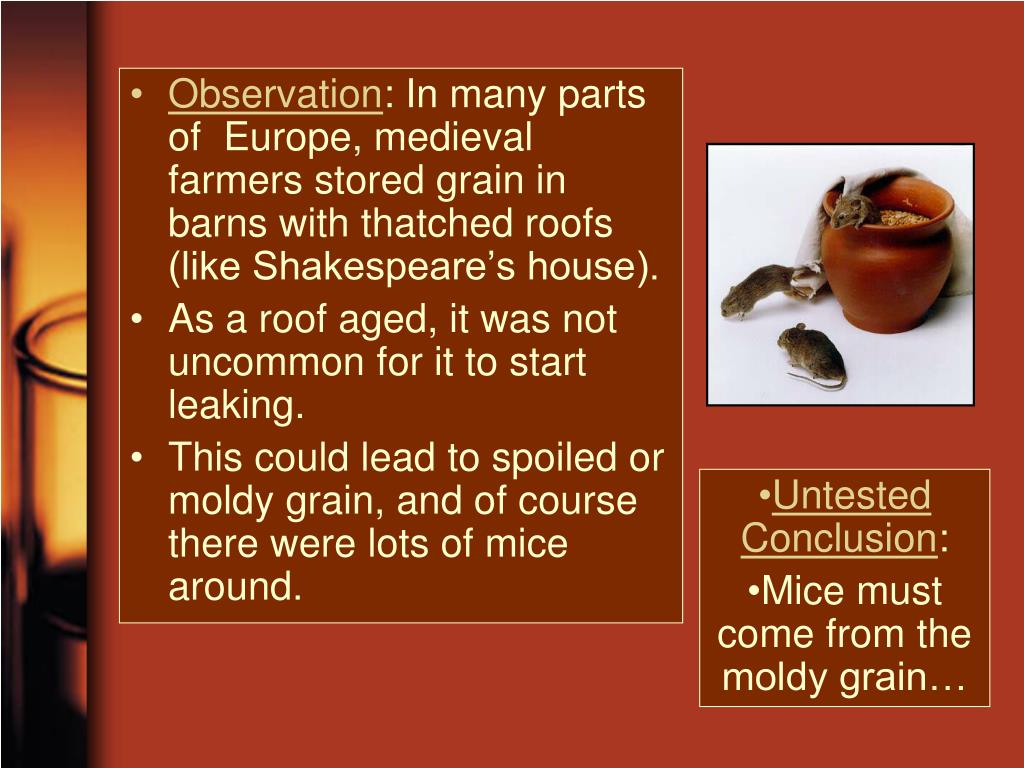 • Observation: In many parts of Europe, medieval farmers stored grain in barns with thatched roofs (like Shakespeare’s house).
• As a roof aged, it was not uncommon for it to start leaking.
• This could lead to spoiled or moldy grain, and of course there were lots of mice around.

•Untested Conclusion:
•Mice must come from the moldy grain…